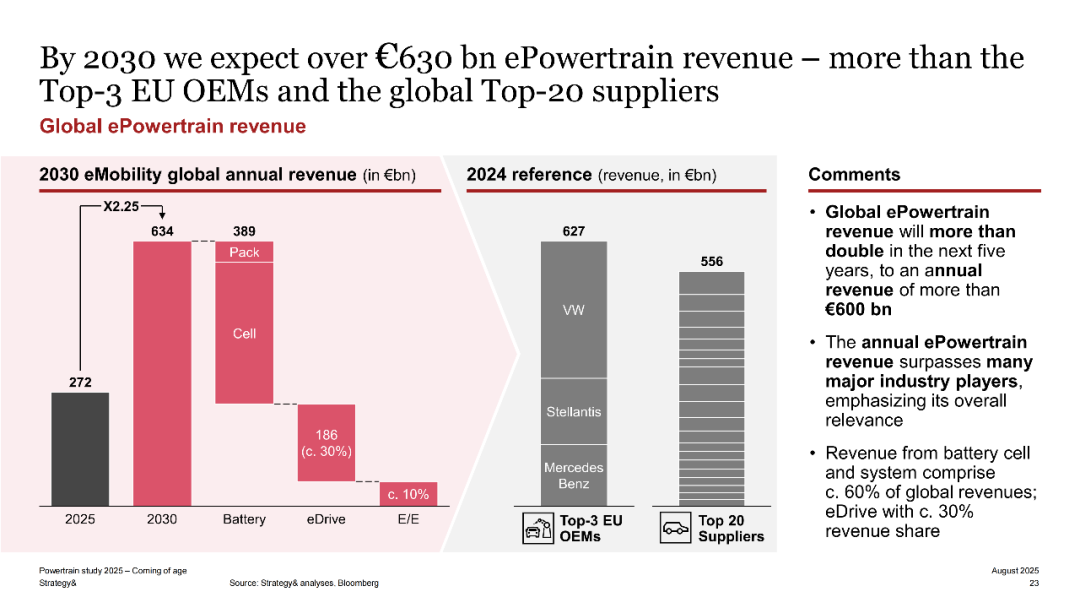 By 2030 we expect over €630 bn ePowertrain revenue – more than the Top-3 EU OEMs and the global Top-20 suppliers

Global ePowertrain revenue

2030 eMobility global annual revenue (in €bn)

X2.25

272

634

389

Pack

Cell

186 (c. 30%)

c. 10%

2025

2030

Battery

eDrive

E/E

2024 reference (revenue, in €bn)

627

VW

Stellantis

Mercedes Benz

556

Top-3 EU OEMs

Top 20 Suppliers

Comments

• Global ePowertrain revenue will more than double in the next five years, to an annual revenue of more than €600 bn

• The annual ePowertrain revenue surpasses many major industry players, emphasizing its overall relevance

• Revenue from battery cell and system comprise c. 60% of global revenues; eDrive with c. 30% revenue share

Powertrain study 2025 – Coming of age

Strategy&

Source: Strategy& analyses. Bloomberg

August 2025

23